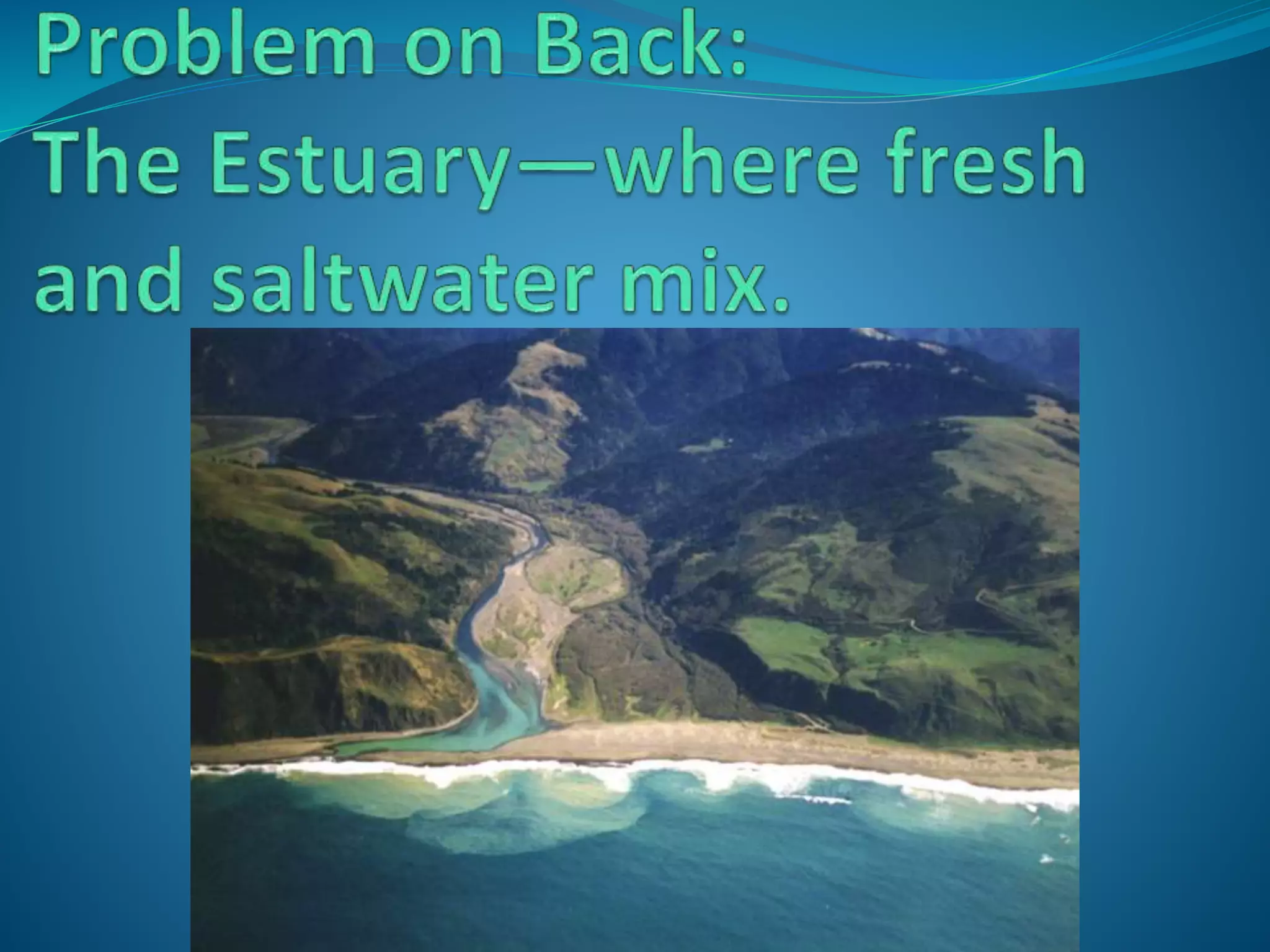 Problem on Back:
The Estuary—where fresh and saltwater mix.